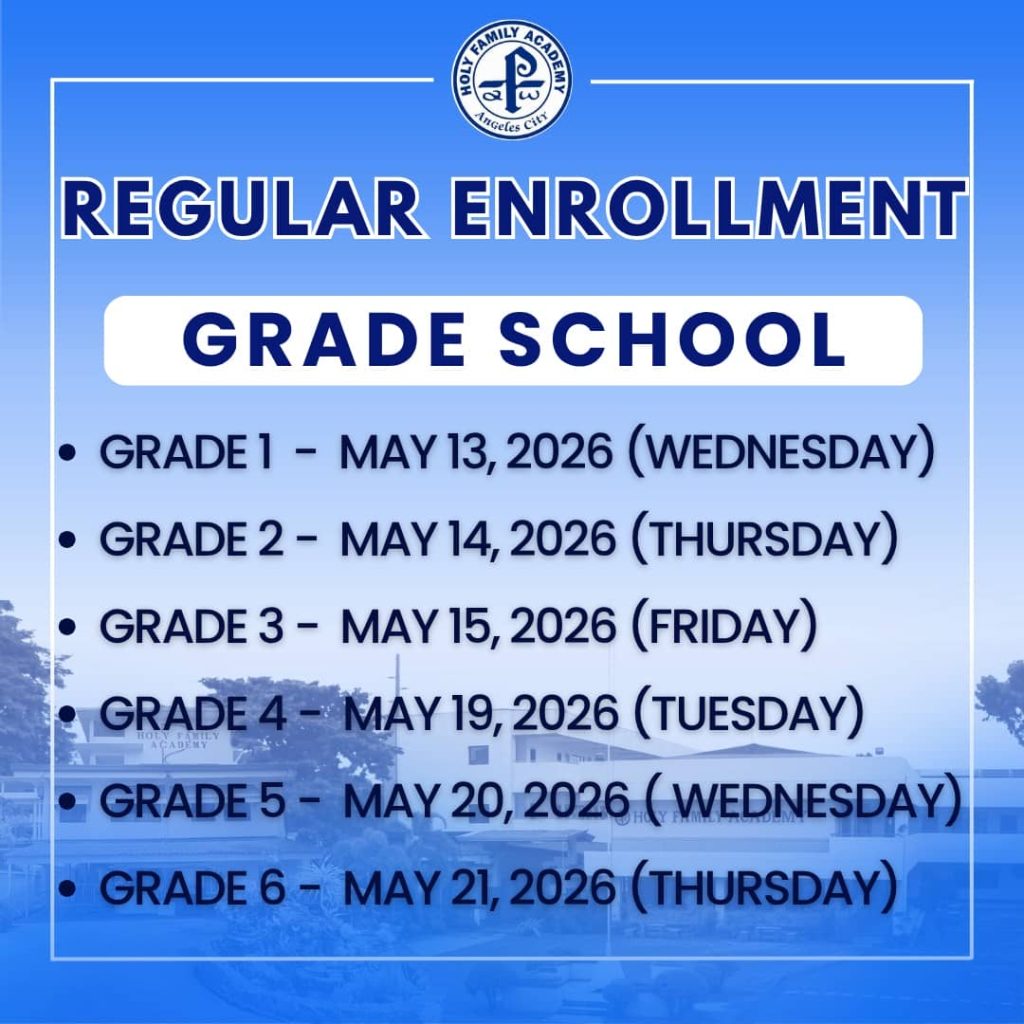 HOLY FAMILY ACADEMY
Angeles City

REGULAR ENROLLMENT

GRADE SCHOOL

• GRADE 1 - MAY 13, 2026 (WEDNESDAY)
• GRADE 2 - MAY 14, 2026 (THURSDAY)
• GRADE 3 - MAY 15, 2026 (FRIDAY)
• GRADE 4 - MAY 19, 2026 (TUESDAY)
• GRADE 5 - MAY 20, 2026 ( WEDNESDAY)
• GRADE 6 - MAY 21, 2026 (THURSDAY)

HOLY FAMILY ACADEMY
HOLY FAMILY ACADEMY